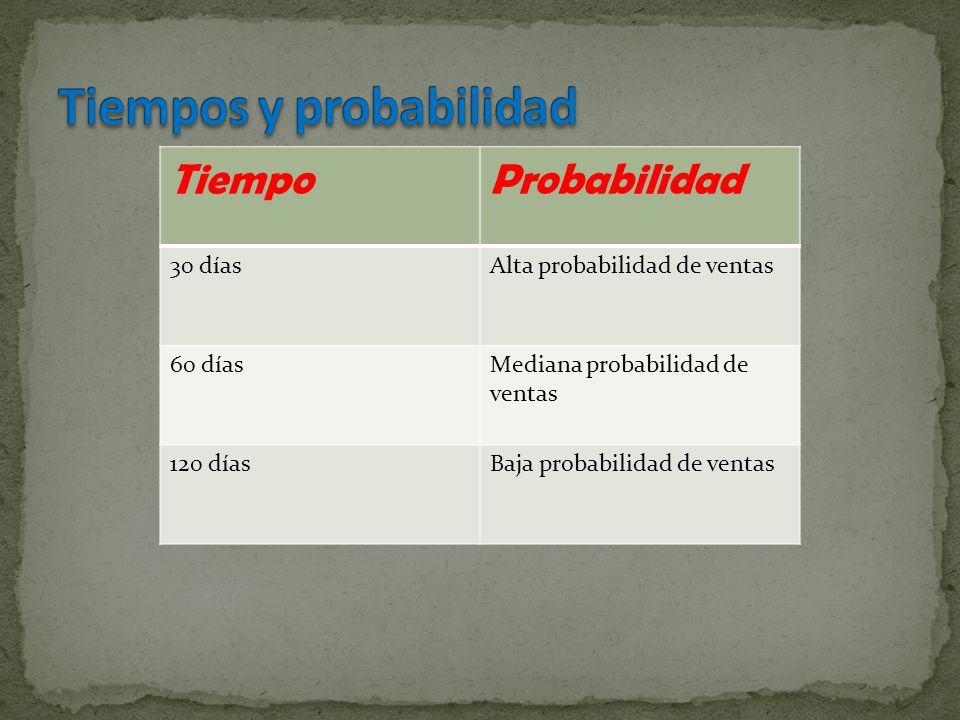 Tiempos y probabilidad

| Tiempo | Probabilidad |
|---|---|
| 30 días | Alta probabilidad de ventas |
| 60 días | Mediana probabilidad de ventas |
| 120 días | Baja probabilidad de ventas |